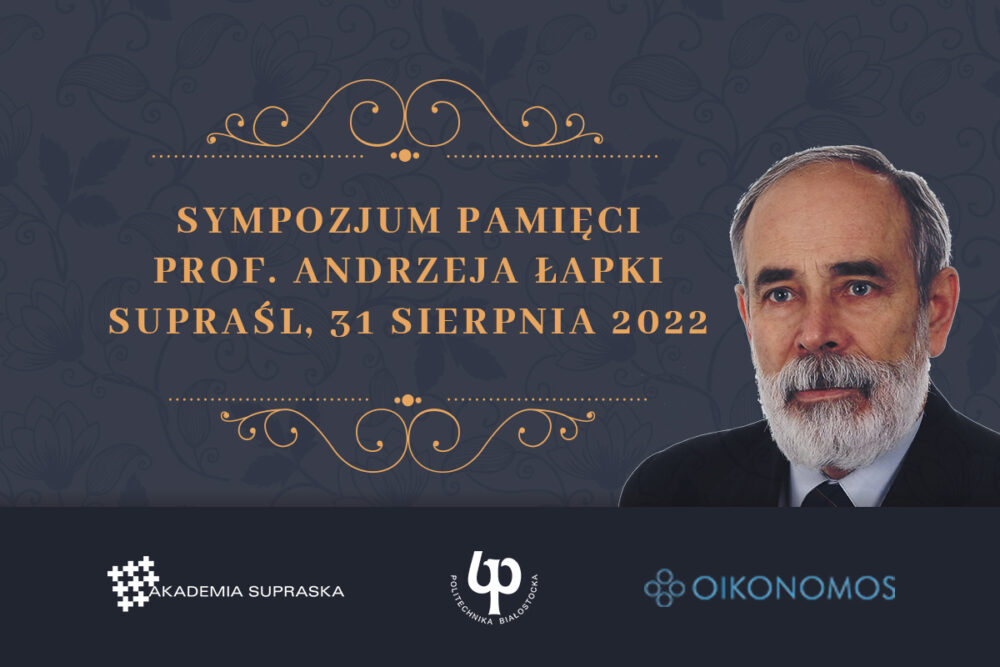 SYMPOZJUM PAMIĘCI
PROF. ANDRZEJA ŁAPKI
SUPRAŚL, 31 SIERPNIA 2022

AKADEMIA SUPRASKA

POLITECHNIKA BIAŁOSTOCKA

OIKONOMOS